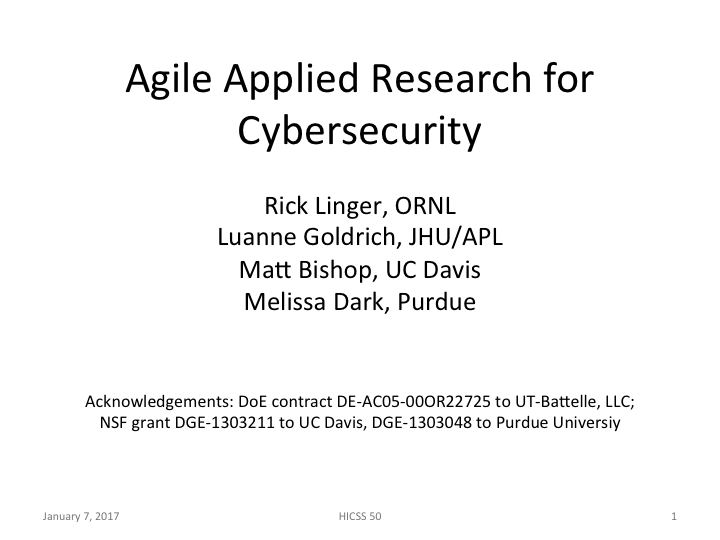 Agile Applied Research for Cybersecurity

Rick Linger, ORNL
Luanne Goldrich, JHU/APL
Matt Bishop, UC Davis
Melissa Dark, Purdue

Acknowledgements: DoE contract DE-AC05-00OR22725 to UT-Battelle, LLC; NSF grant DGE-1303211 to UC Davis, DGE-1303048 to Purdue Universiy

January 7, 2017

HICSS 50

1